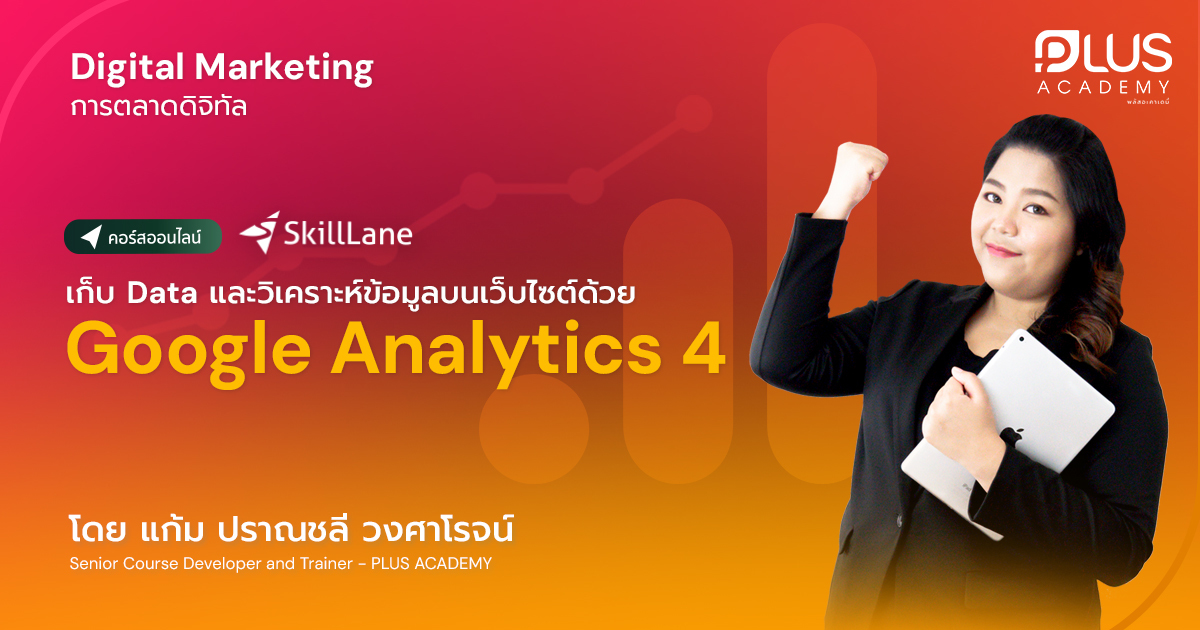 Digital Marketing
การตลาดดิจิทัล

PLUS
ACADEMY
พลัสอะคาเดมี่

คอร์สออนไลน์

SkillLane

เก็บ Data และวิเคราะห์ข้อมูลบนเว็บไซต์ด้วย
Google Analytics 4

โดย แก้ม ปราณชลี วงศาโรจน์
Senior Course Developer and Trainer - PLUS ACADEMY